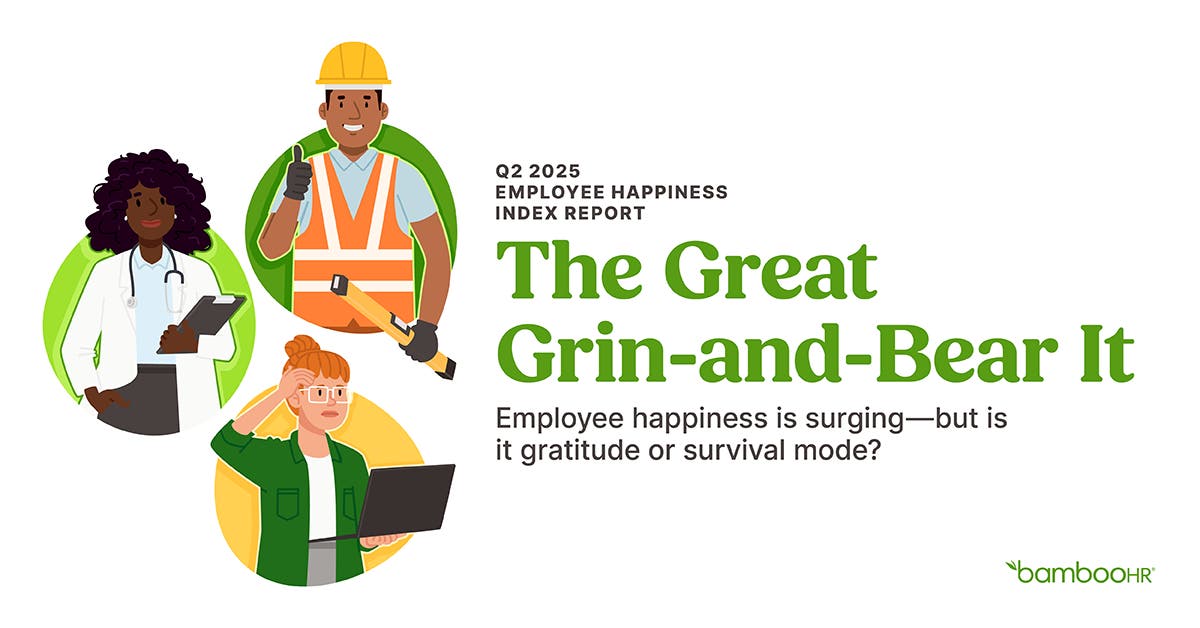 Q2 2025
EMPLOYEE HAPPINESS
INDEX REPORT

The Great Grin-and-Bear It

Employee happiness is surging—but is it gratitude or survival mode?

bambooHR®